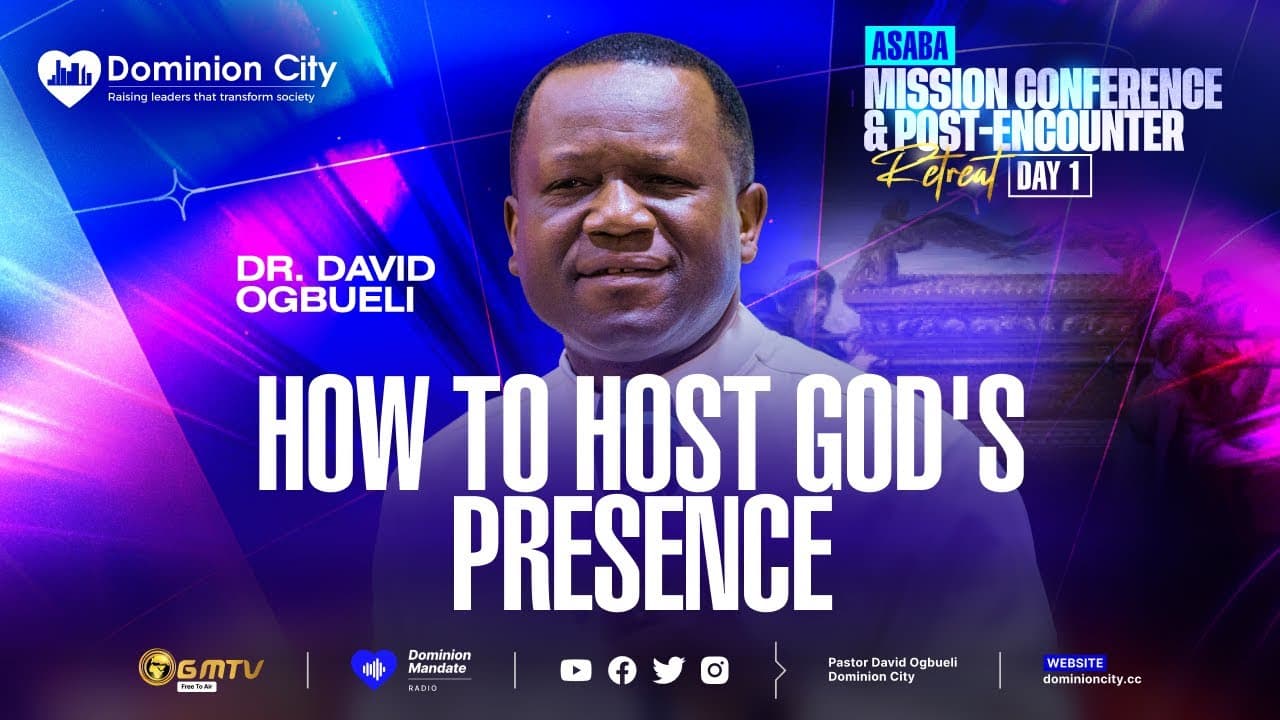 Dominion City
Raising leaders that transform society

ASABA
MISSION CONFERENCE & POST-ENCOUNTER Retreat DAY 1

DR. DAVID OGBUELI

HOW TO HOST GOD'S PRESENCE

GMTV
Free To Air

Dominion Mandate
RADIO

Pastor David Ogbueli
Dominion City

WEBSITE
dominioncity.cc